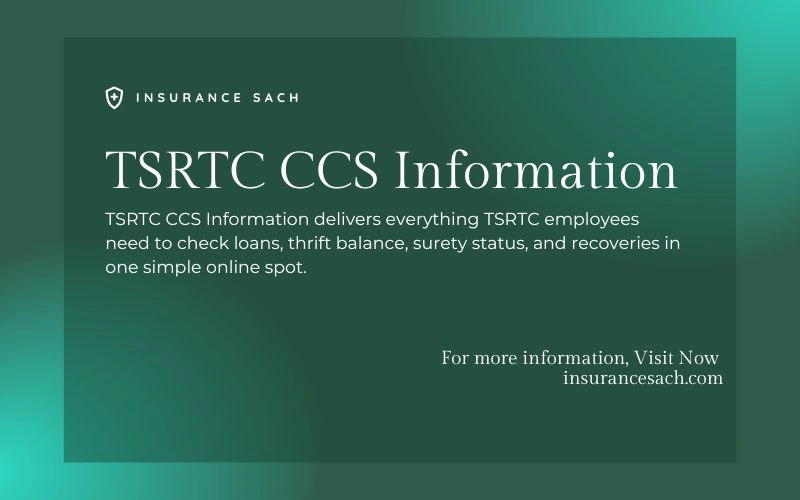 INSURANCE SACH

TSRTC CCS Information

TSRTC CCS Information delivers everything TSRTC employees need to check loans, thrift balance, surety status, and recoveries in one simple online spot.

For more information, Visit Now
insurancesach.com